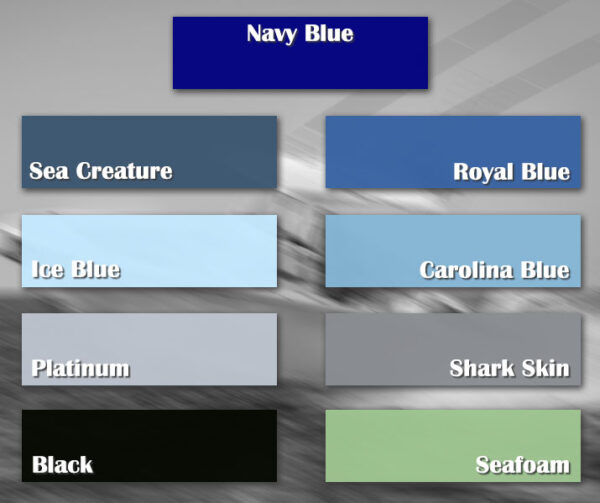 Navy Blue

Sea Creature

Royal Blue

Ice Blue

Carolina Blue

Platinum

Shark Skin

Black

Seafoam